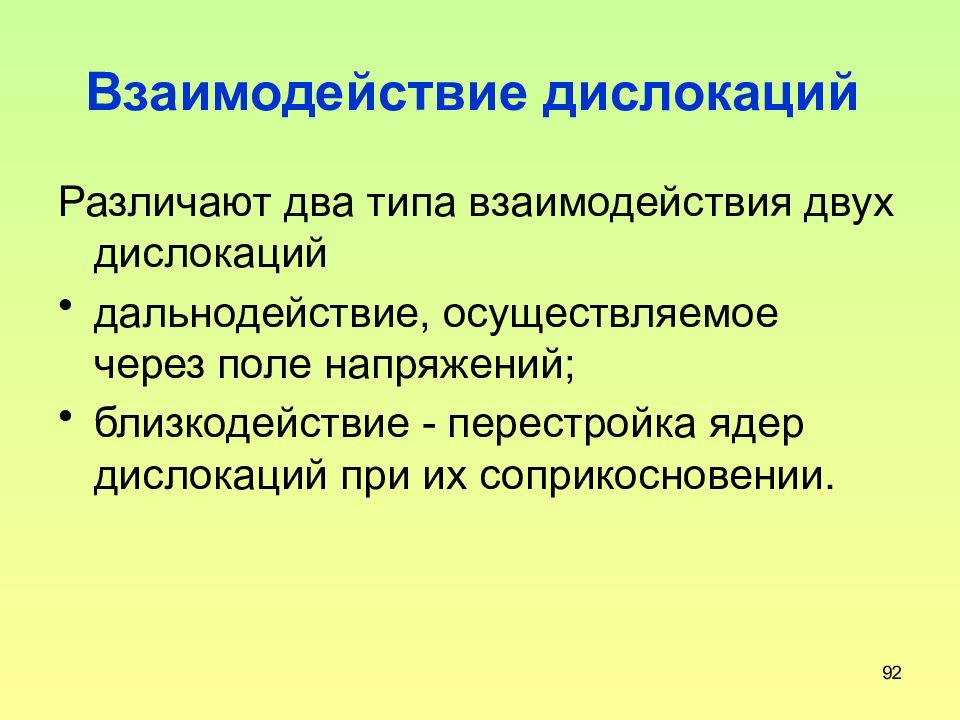 Взаимодействие дислокаций

Различают два типа взаимодействия двух дислокаций

• дальнодействие, осуществляемое через поле напряжений;

• близкодействие - перестройка ядер дислокаций при их соприкосновении.

92